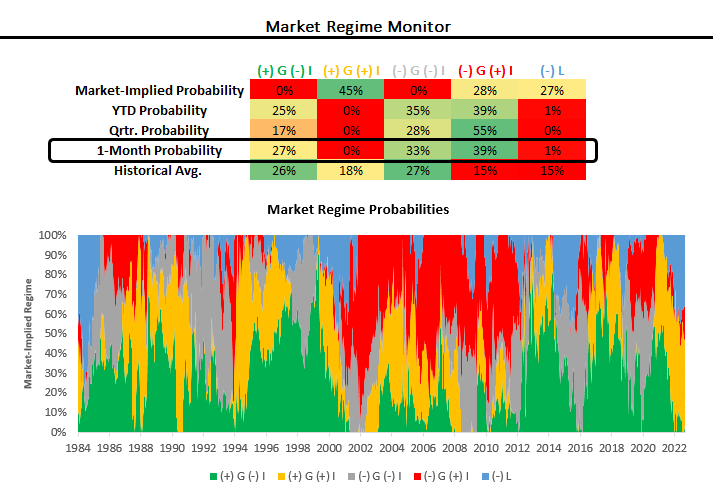 Market Regime Monitor

| | (+) G (-) I | (+) G (+) I | (-) G (-) I | (-) G (+) I | (-) L |
|---|---|---|---|---|---|
| Market-Implied Probability | 0% | 45% | 0% | 28% | 27% |
| YTD Probability | 25% | 0% | 35% | 39% | 1% |
| Qrtr. Probability | 17% | 0% | 28% | 55% | 0% |
| 1-Month Probability | 27% | 0% | 33% | 39% | 1% |
| Historical Avg. | 26% | 18% | 27% | 15% | 15% |

Market Regime Probabilities

Market-Implied Regime

100%
90%
80%
70%
60%
50%
40%
30%
20%
10%
0%

1984 1986 1988 1990 1992 1994 1996 1998 2000 2002 2004 2006 2008 2010 2012 2014 2016 2018 2020 2022

(+) G (-) I (+) G (+) I (-) G (-) I (-) G (+) I (-) L